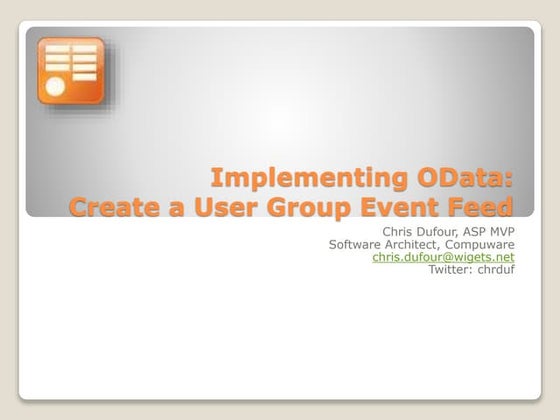 Implementing OData:
Create a User Group Event Feed

Chris Dufour, ASP MVP
Software Architect, Compuware
chris.dufour@wigets.net
Twitter: chrduf